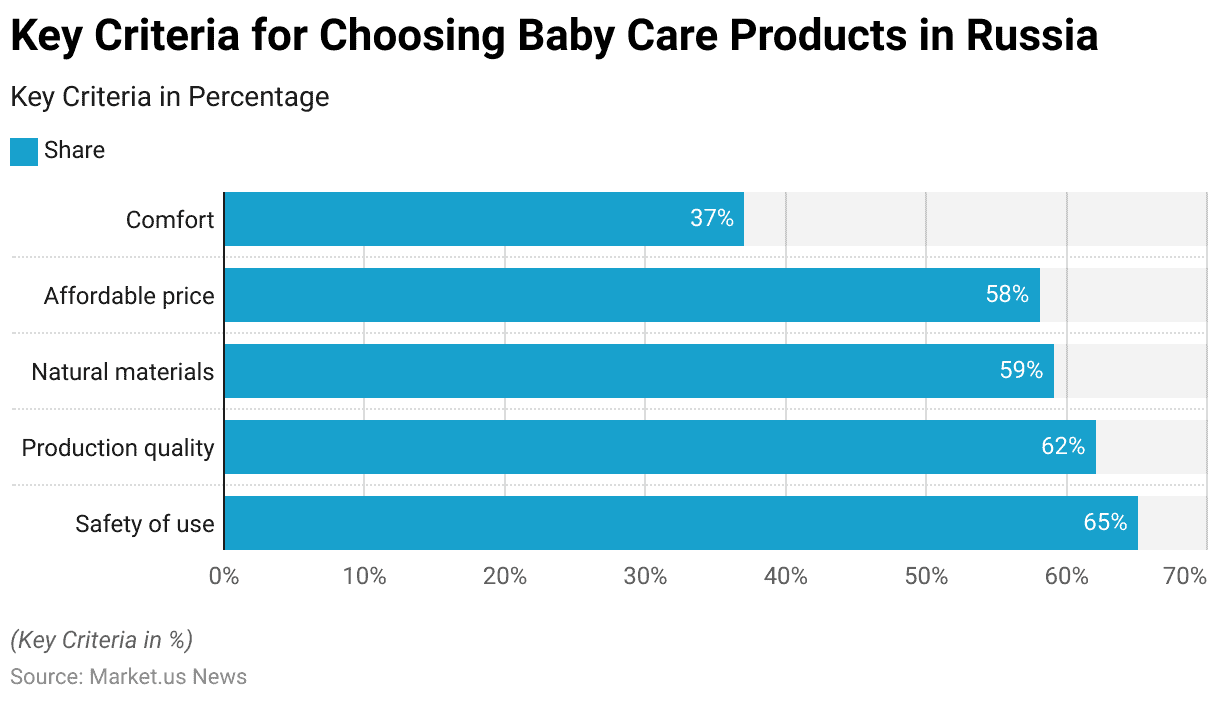 Key Criteria for Choosing Baby Care Products in Russia

Key Criteria in Percentage

Share

Comfort 37%
Affordable price 58%
Natural materials 59%
Production quality 62%
Safety of use 65%

0% 10% 20% 30% 40% 50% 60% 70%

(Key Criteria in %)

Source: Market.us News